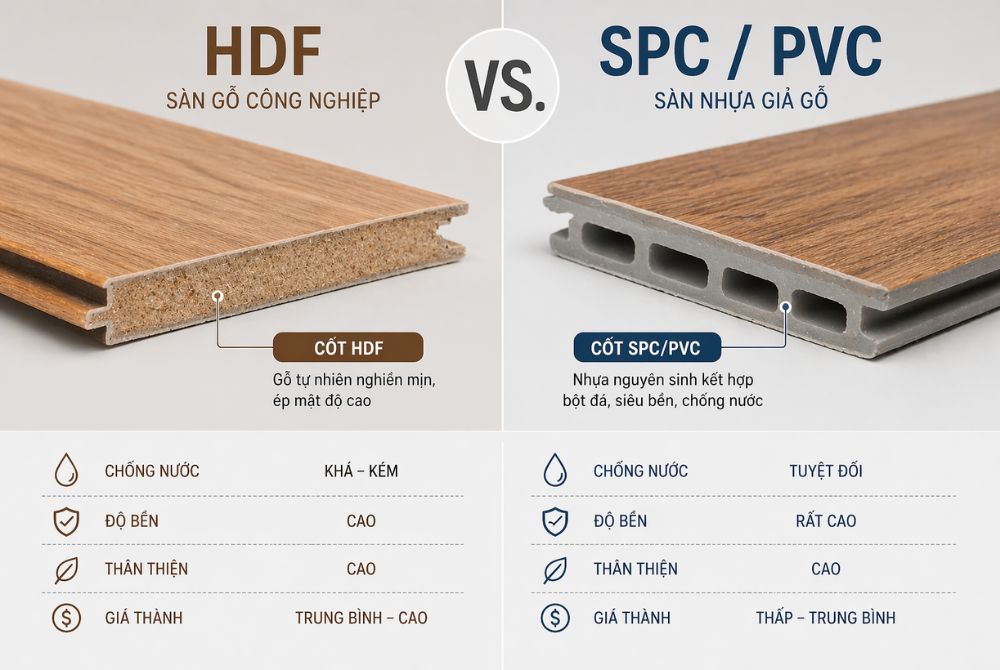 HDF
SÀN GỖ CÔNG NGHIỆP

VS.

SPC / PVC
SÀN NHỰA GIẢ GỖ

CỐT HDF
Gỗ tự nhiên nghiền mịn, ép mật độ cao

CỐT SPC/PVC
Nhựa nguyên sinh kết hợp bột đá, siêu bền, chống nước

| | |
|---|---|
| CHỐNG NƯỚC | KHÁ – KÉM |
| ĐỘ BỀN | CAO |
| THÂN THIỆN | CAO |
| GIÁ THÀNH | TRUNG BÌNH – CAO |

| | |
|---|---|
| CHỐNG NƯỚC | TUYỆT ĐỐI |
| ĐỘ BỀN | RẤT CAO |
| THÂN THIỆN | CAO |
| GIÁ THÀNH | THẤP – TRUNG BÌNH |